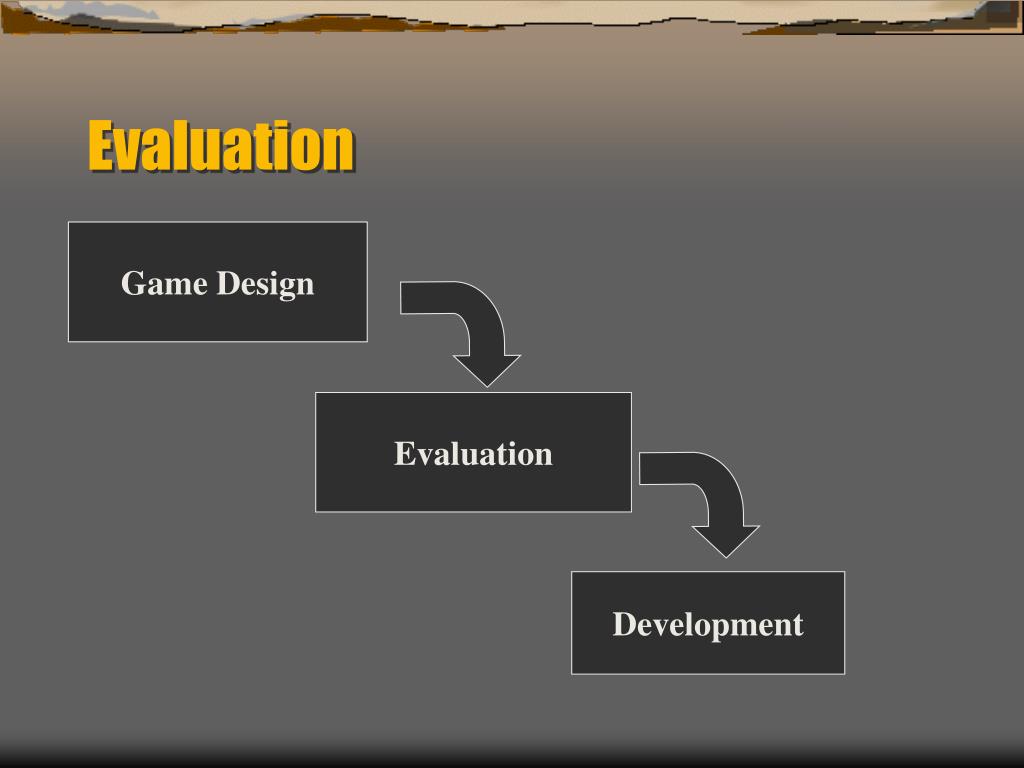 Evaluation

Game Design

Evaluation

Development